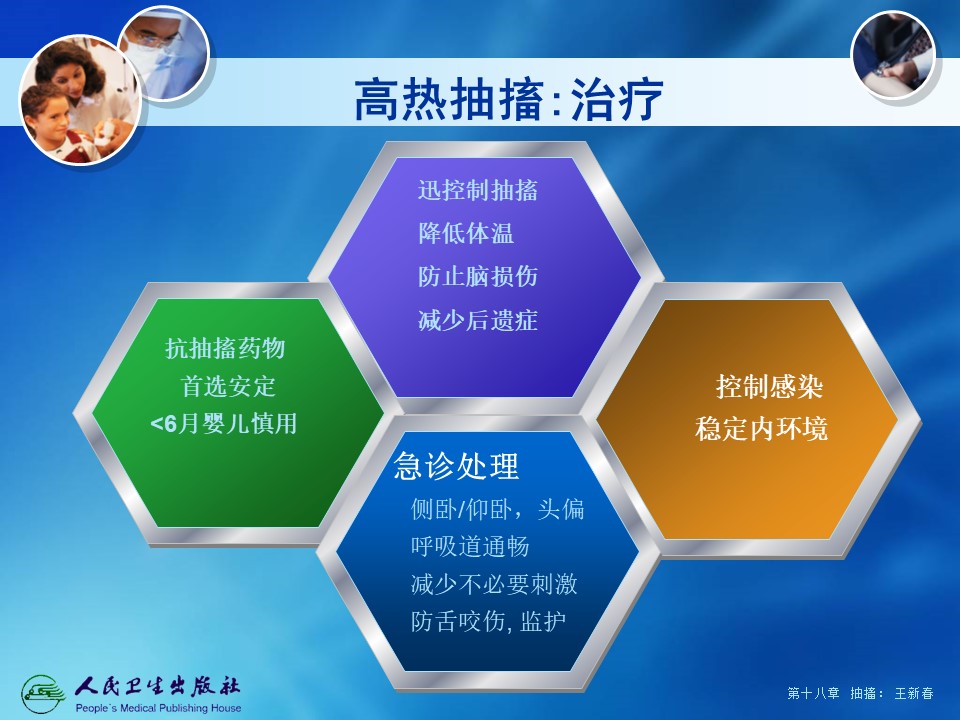 高热抽搐:治疗

迅控制抽搐
降低体温
防止脑损伤
减少后遗症

抗抽搐药物
首选安定
<6月婴儿慎用

控制感染
稳定内环境

急诊处理
侧卧/仰卧，头偏
呼吸道通畅
减少不必要刺激
防舌咬伤, 监护

人民卫生出版社
People's Medical Publishing House

第十八章 抽搐： 王新春